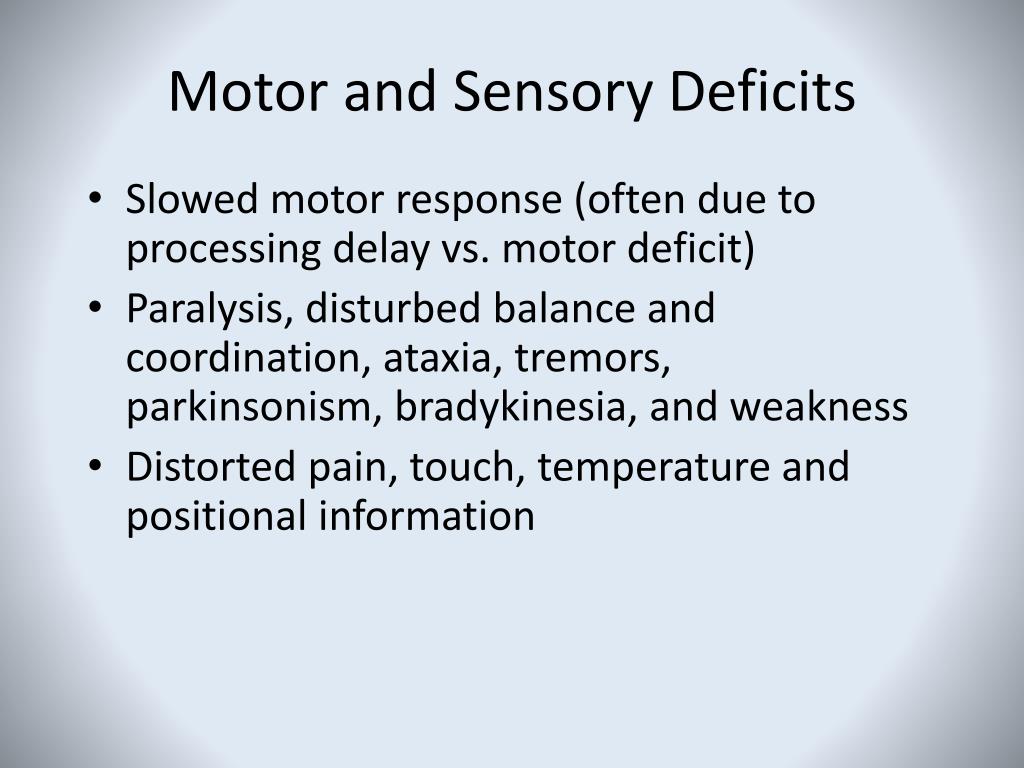 Motor and Sensory Deficits

• Slowed motor response (often due to processing delay vs. motor deficit)
• Paralysis, disturbed balance and coordination, ataxia, tremors, parkinsonism, bradykinesia, and weakness
• Distorted pain, touch, temperature and positional information